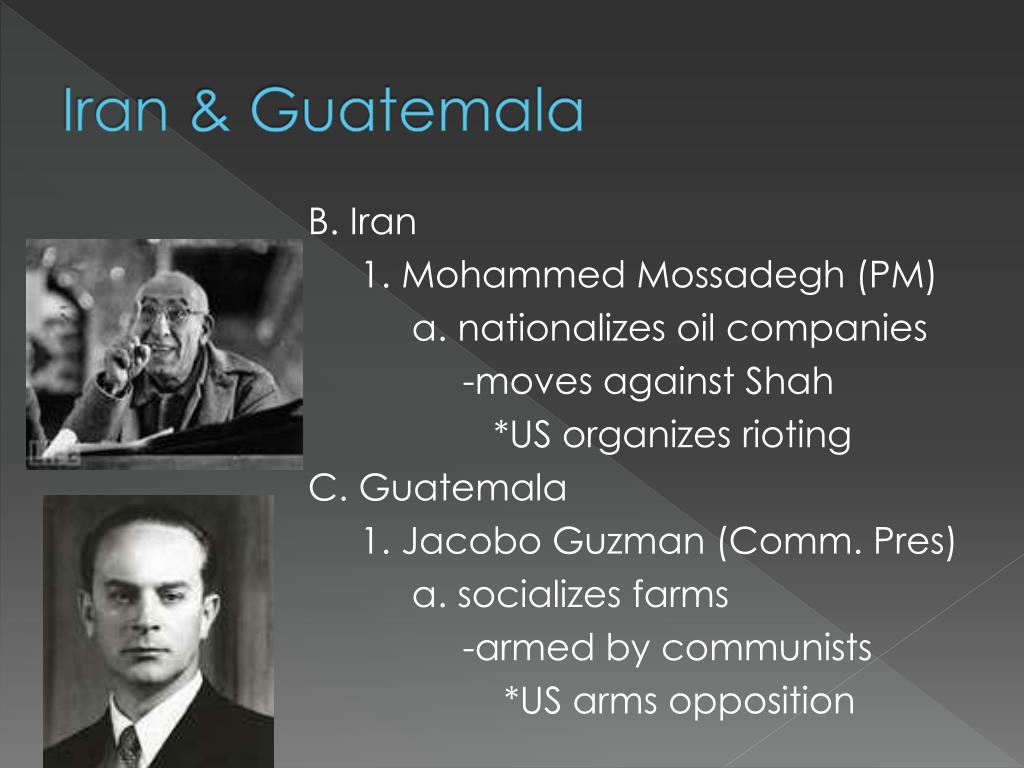 Iran & Guatemala

B. Iran
1. Mohammed Mossadegh (PM)
a. nationalizes oil companies
-moves against Shah
*US organizes rioting
C. Guatemala
1. Jacobo Guzman (Comm. Pres)
a. socializes farms
-armed by communists
*US arms opposition